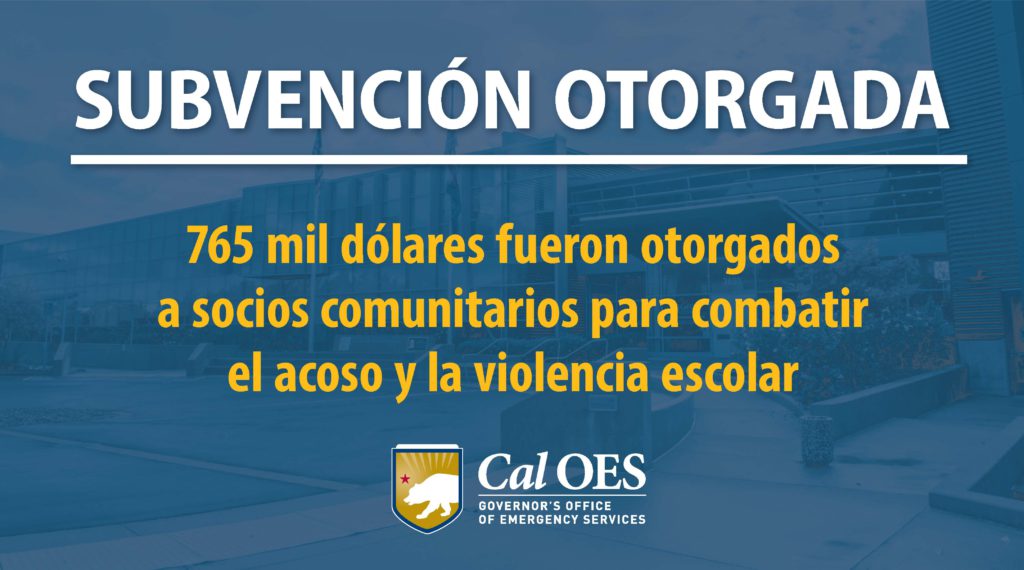 SUBVENCIÓN OTORGADA

765 mil dólares fueron otorgados a socios comunitarios para combatir el acoso y la violencia escolar

Cal OES
GOVERNOR'S OFFICE OF EMERGENCY SERVICES